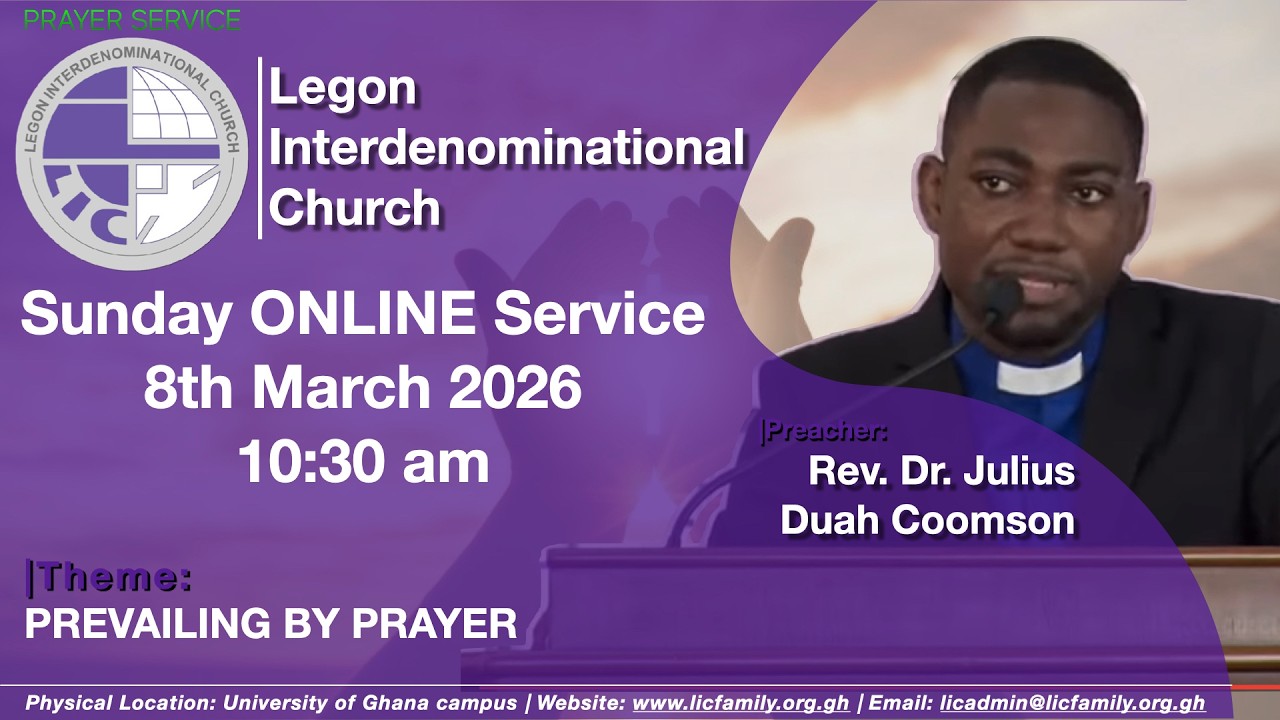 PRAYER SERVICE

LEGON INTERDENOMINATIONAL CHURCH
LIC

Legon Interdenominational Church

Sunday ONLINE Service
8th March 2026
10:30 am

|Preacher:
Rev. Dr. Julius Duah Coomson

|Theme:
PREVAILING BY PRAYER

Physical Location: University of Ghana campus | Website: www.licfamily.org.gh | Email: licadmin@licfamily.org.gh